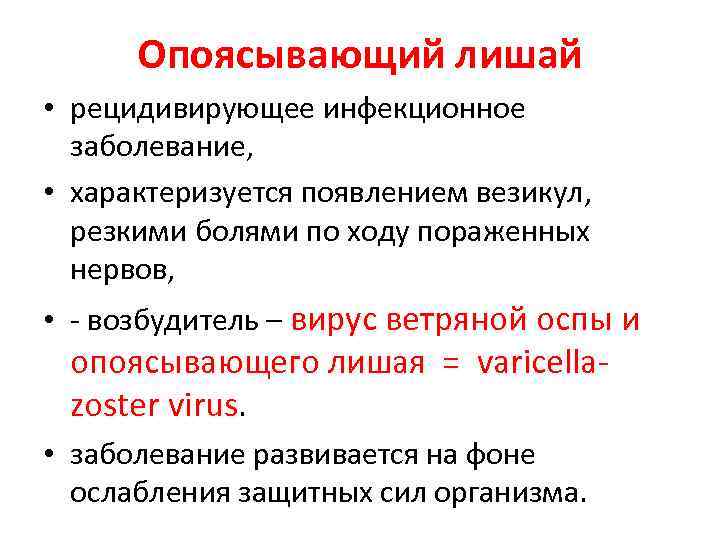 Опоясывающий лишай

• рецидивирующее инфекционное заболевание,

• характеризуется появлением везикул, резкими болями по ходу пораженных нервов,

• - возбудитель – вирус ветряной оспы и опоясывающего лишая = varicella-zoster virus.

• заболевание развивается на фоне ослабления защитных сил организма.